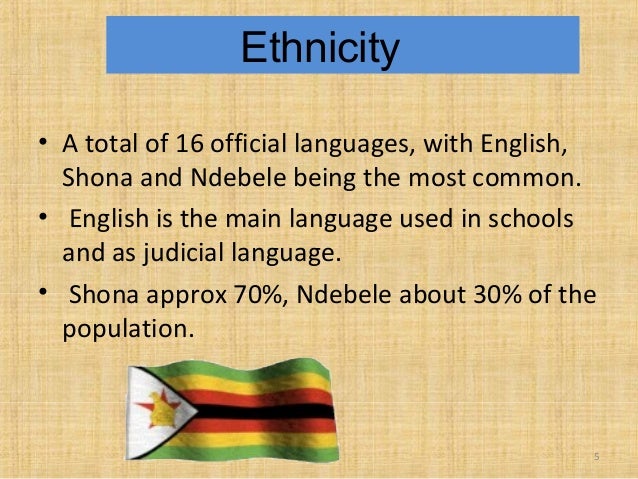 Ethnicity

• A total of 16 official languages, with English, Shona and Ndebele being the most common.

• English is the main language used in schools and as judicial language.

• Shona approx 70%, Ndebele about 30% of the population.

5